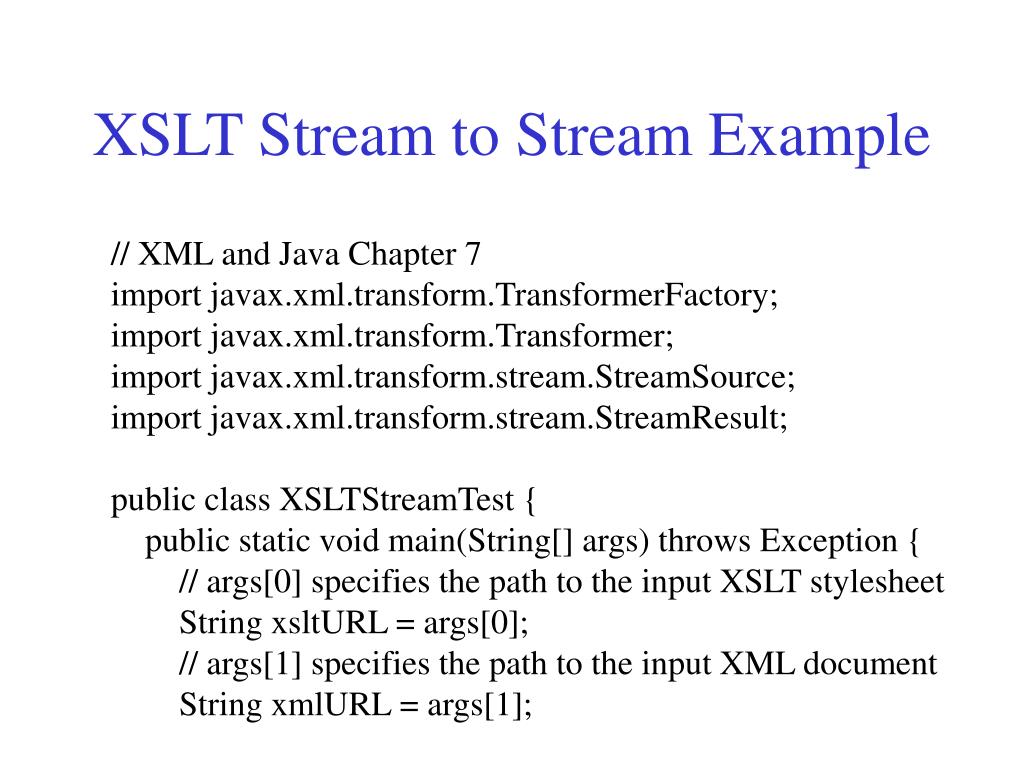 XSLT Stream to Stream Example

// XML and Java Chapter 7
import javax.xml.transform.TransformerFactory;
import javax.xml.transform.Transformer;
import javax.xml.transform.stream.StreamSource;
import javax.xml.transform.stream.StreamResult;

public class XSLTStreamTest {
public static void main(String[] args) throws Exception {
// args[0] specifies the path to the input XSLT stylesheet
String xsltURL = args[0];
// args[1] specifies the path to the input XML document
String xmlURL = args[1];